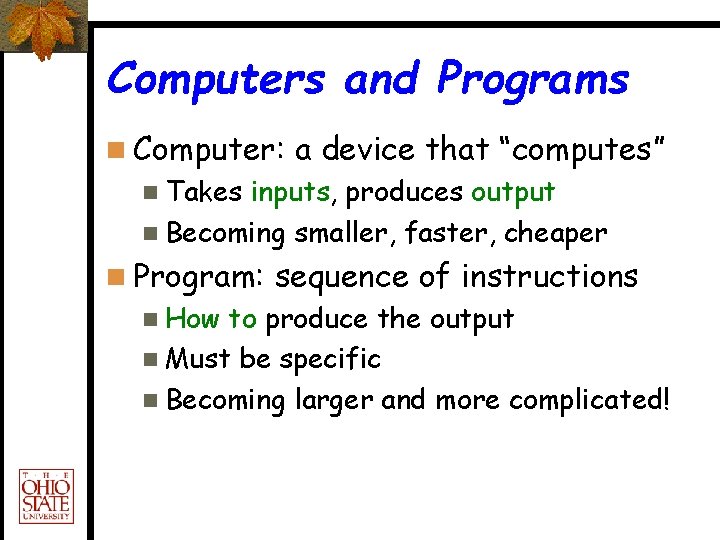 Computers and Programs

• Computer: a device that "computes"
• Takes inputs, produces output
• Becoming smaller, faster, cheaper
• Program: sequence of instructions
• How to produce the output
• Must be specific
• Becoming larger and more complicated!

THE
OHIO
STATE
UNIVERSITY